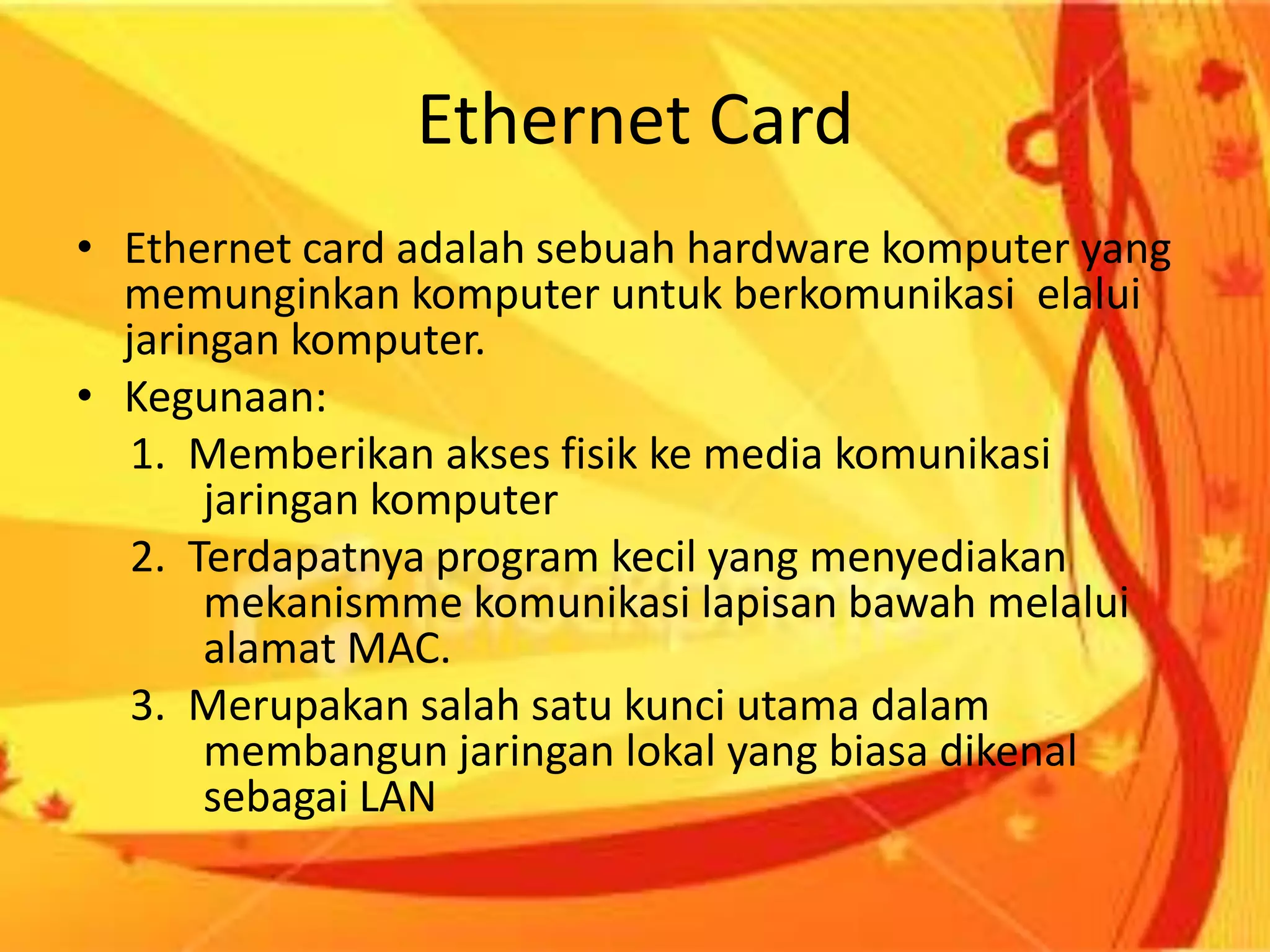 Ethernet Card

• Ethernet card adalah sebuah hardware komputer yang memunginkan komputer untuk berkomunikasi  elalui jaringan komputer.
• Kegunaan:
1. Memberikan akses fisik ke media komunikasi jaringan komputer
2. Terdapatnya program kecil yang menyediakan mekanismme komunikasi lapisan bawah melalui alamat MAC.
3. Merupakan salah satu kunci utama dalam membangun jaringan lokal yang biasa dikenal sebagai LAN